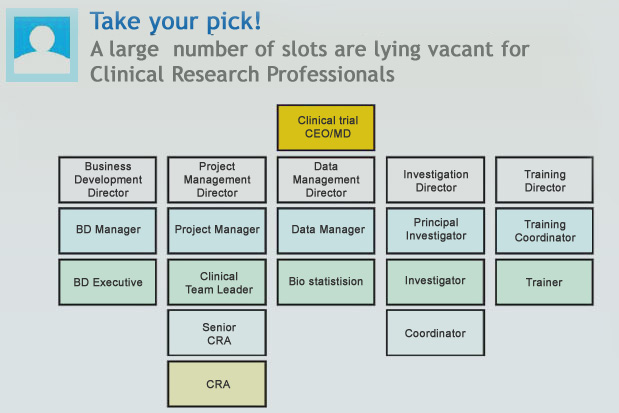 Take your pick!
A large number of slots are lying vacant for Clinical Research Professionals

Clinical trial CEO/MD

Business Development Director
BD Manager
BD Executive

Project Management Director
Project Manager
Clinical Team Leader
Senior CRA
CRA

Data Management Director
Data Manager
Bio statistision

Investigation Director
Principal Investigator
Investigator
Coordinator

Training Director
Training Coordinator
Trainer